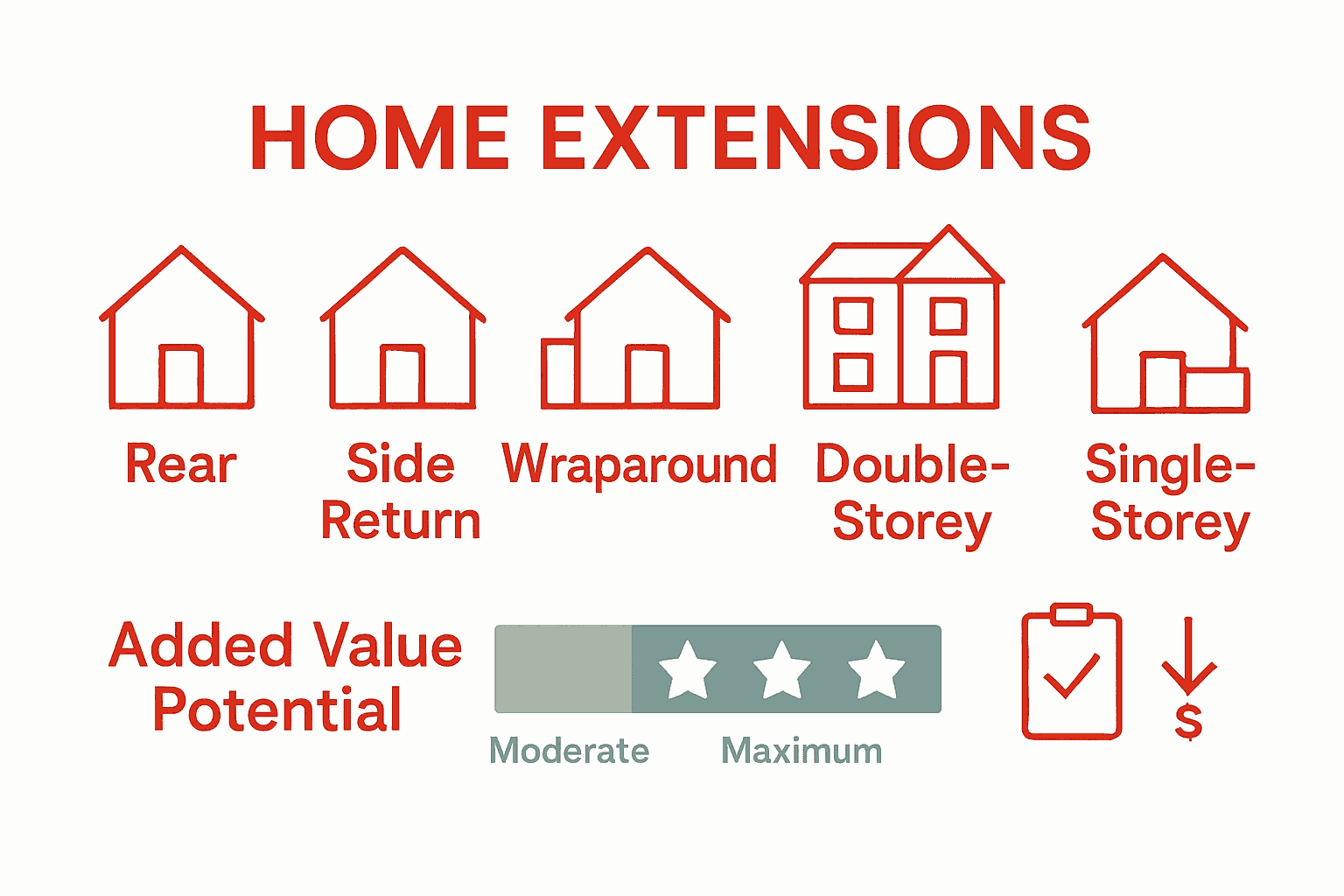 HOME EXTENSIONS

Rear

Side Return

Wraparound

Double-Storey

Single-Storey

Added Value Potential

Moderate

Maximum

$